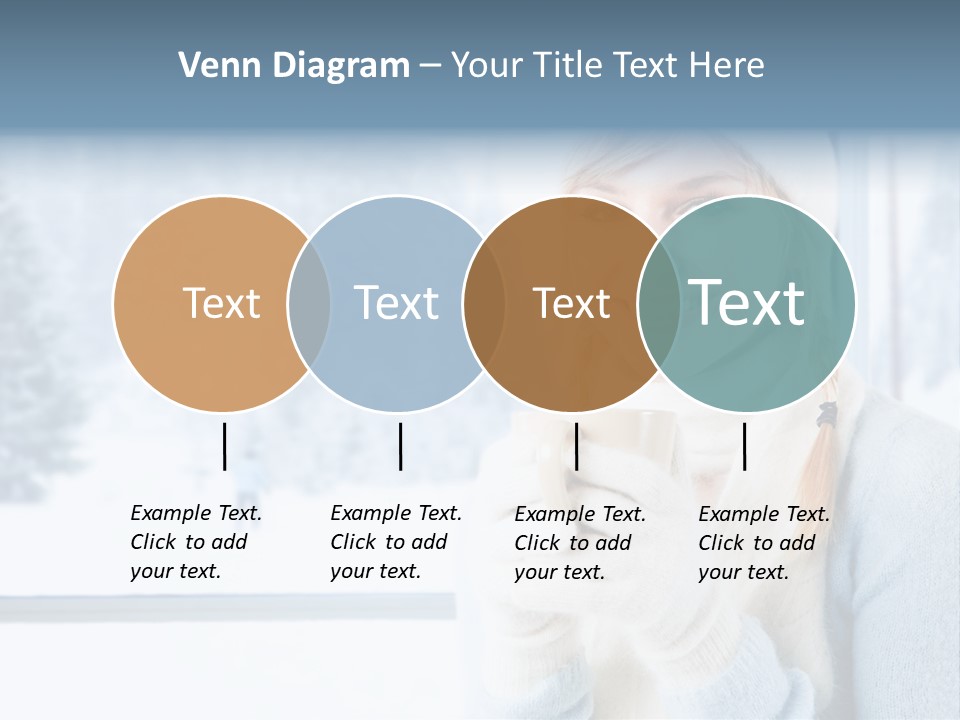 Venn Diagram – Your Title Text Here

Text

Text

Text

Text

Example Text. Click to add your text.

Example Text. Click to add your text.

Example Text. Click to add your text.

Example Text. Click to add your text.